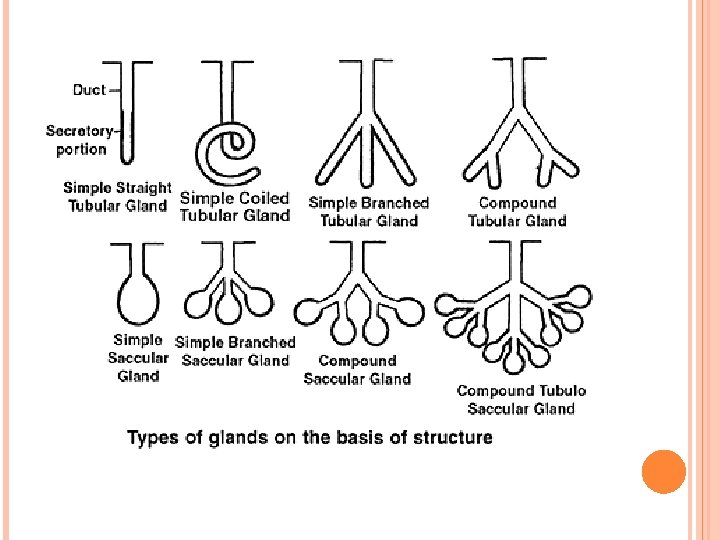 Duct

Secretory portion

Simple Straight Tubular Gland

Simple Coiled Tubular Gland

Simple Branched Tubular Gland

Compound Tubular Gland

Simple Saccular Gland

Simple Branched Saccular Gland

Compound Saccular Gland

Compound Tubulo Saccular Gland

Types of glands on the basis of structure